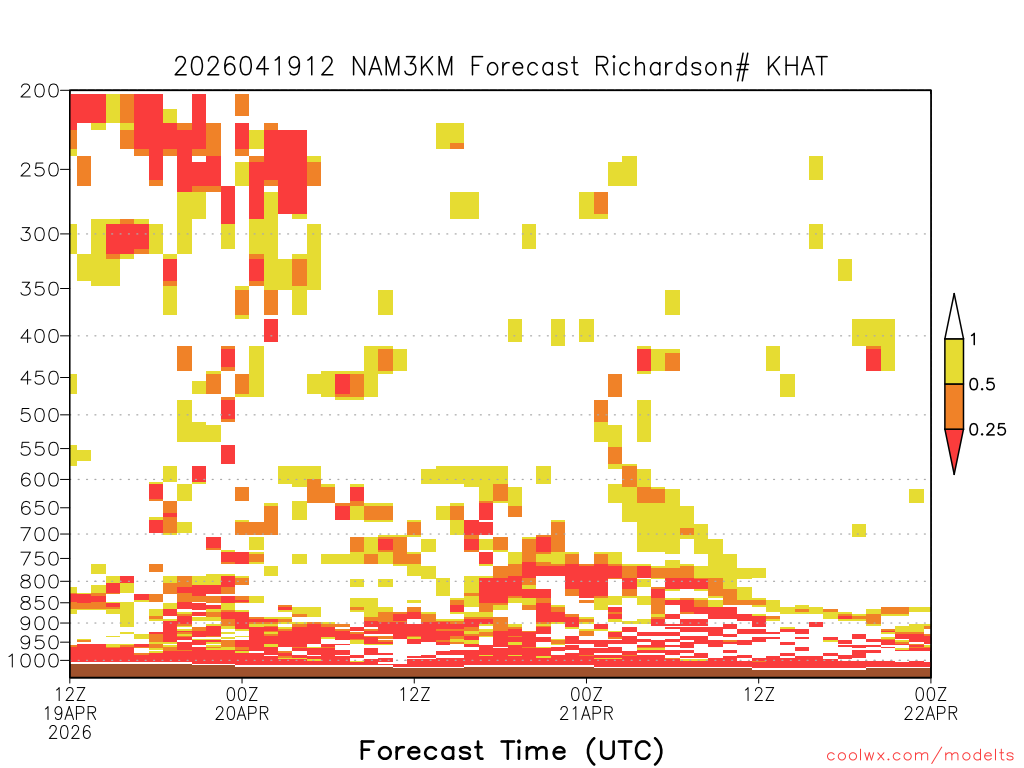 2026041912 NAM3KM Forecast Richardson# KHAT

200
250
300
350
400
450
500
550
600
650
700
750
800
850
900
950
1000

1
0.5
0.25

12Z
19APR
2026
00Z
20APR
12Z
00Z
21APR
12Z
00Z
22APR

Forecast Time (UTC)

coolwx.com/modelts